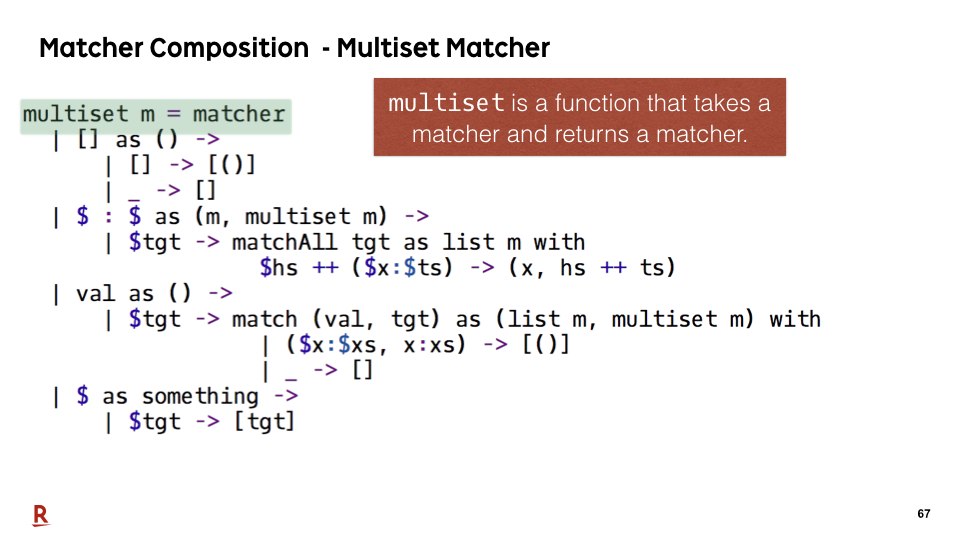 Matcher Composition - Multiset Matcher

multiset is a function that takes a matcher and returns a matcher.

multiset m = matcher
  | [] as () ->
      | [] -> [()]
      | _ -> []
  | $ : $ as (m, multiset m) ->
      | $tgt -> matchAll tgt as list m with
                  $hs ++ ($x:$ts) -> (x, hs ++ ts)
  | val as () ->
      | $tgt -> match (val, tgt) as (list m, multiset m) with
                  | ($x:$xs, x:xs) -> [()]
                  | _ -> []
  | $ as something ->
      | $tgt -> [tgt]

R

67